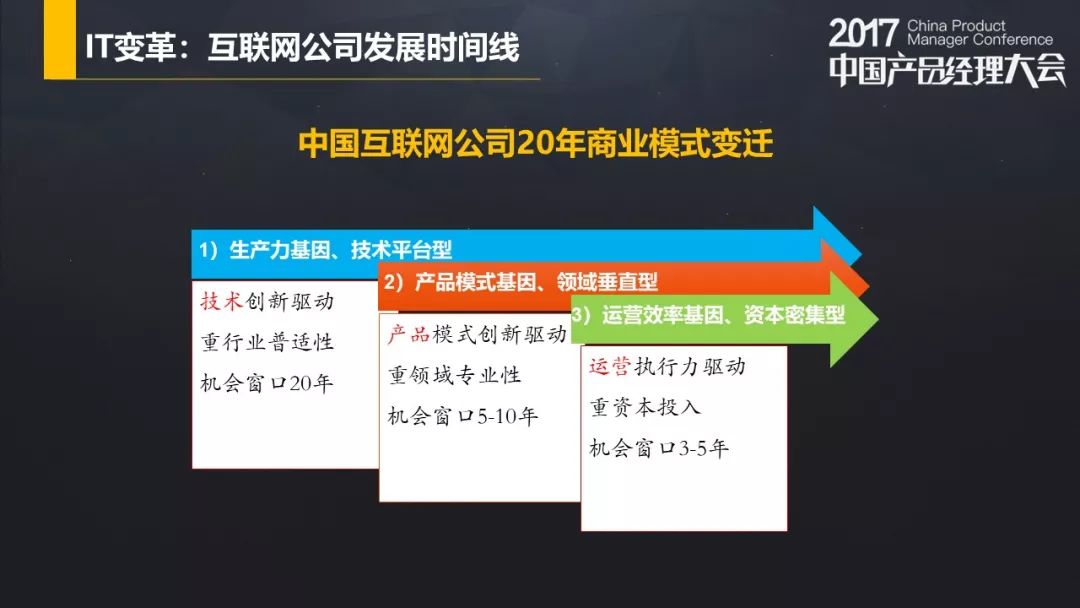 IT变革：互联网公司发展时间线

2017 China Product Manager Conference
中国产品经理大会

中国互联网公司20年商业模式变迁

1）生产力基因、技术平台型

技术创新驱动
重行业普适性
机会窗口20年

2）产品模式基因、领域垂直型

产品模式创新驱动
重领域专业性
机会窗口5-10年

3）运营效率基因、资本密集型

运营执行力驱动
重资本投入
机会窗口3-5年